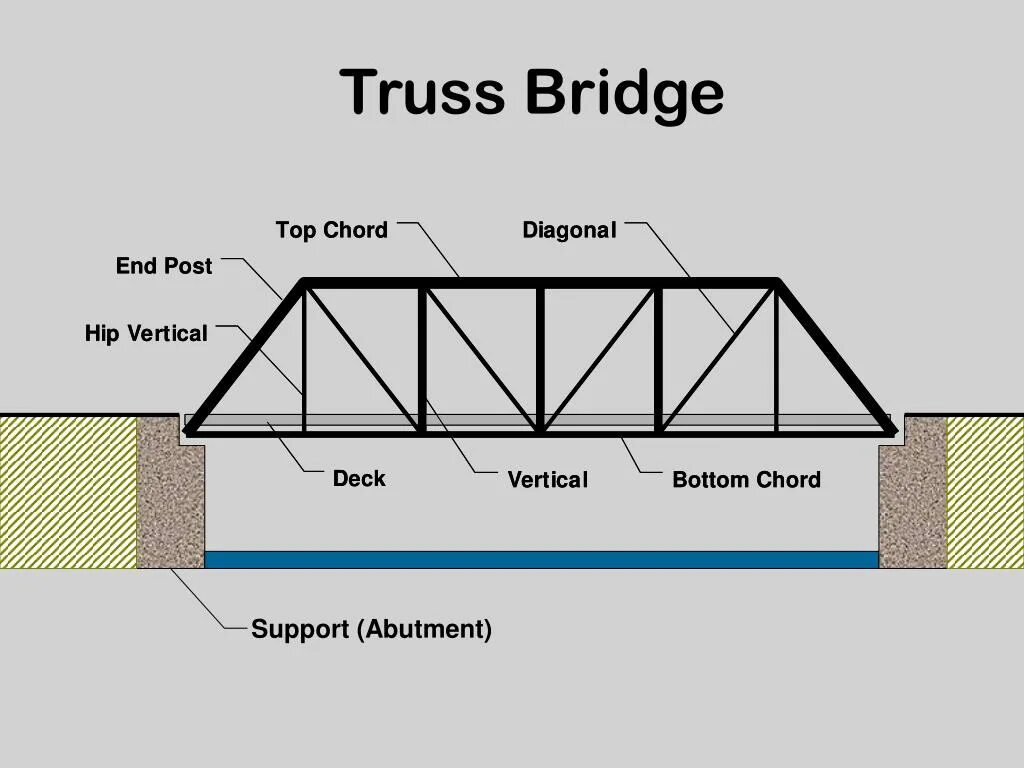 Truss Bridge

Top Chord
Diagonal
End Post
Hip Vertical
Deck
Vertical
Bottom Chord
Support (Abutment)